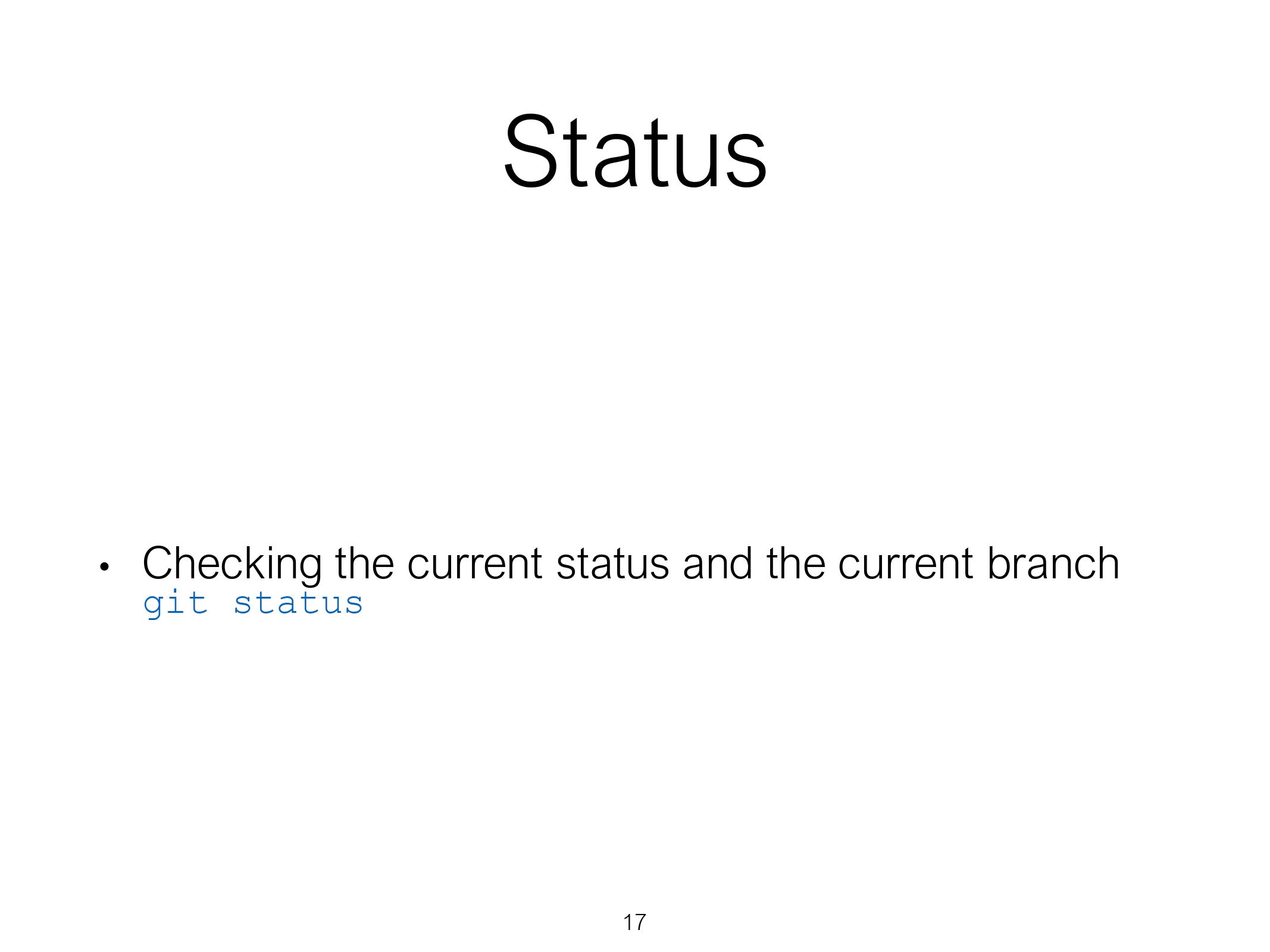 Status

• Checking the current status and the current branch
git status

17